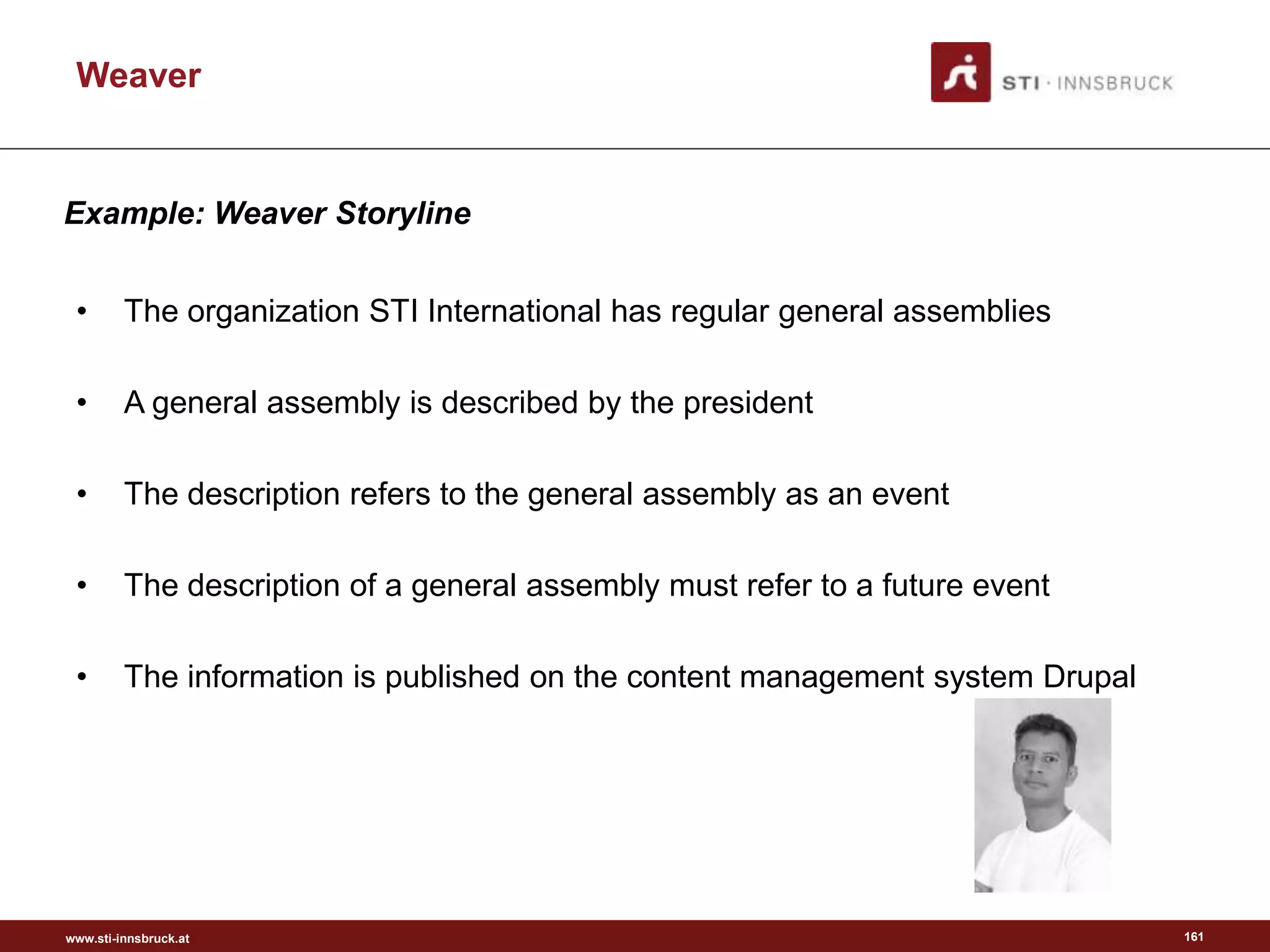 Weaver

STI · INNSBRUCK

Example: Weaver Storyline

• The organization STI International has regular general assemblies

• A general assembly is described by the president

• The description refers to the general assembly as an event

• The description of a general assembly must refer to a future event

• The information is published on the content management system Drupal

www.sti-innsbruck.at

161